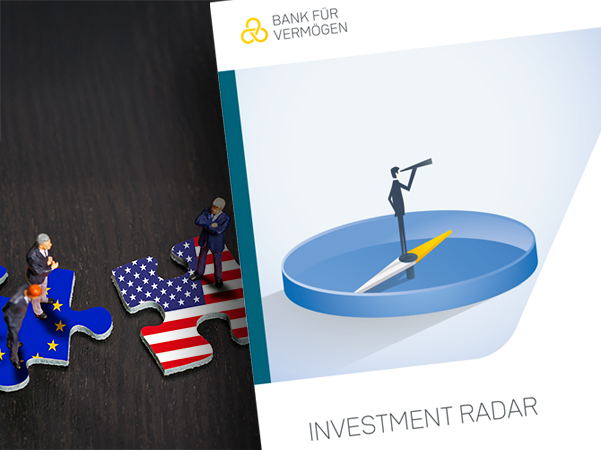 BANK FÜR
VERMÖGEN

INVESTMENT RADAR